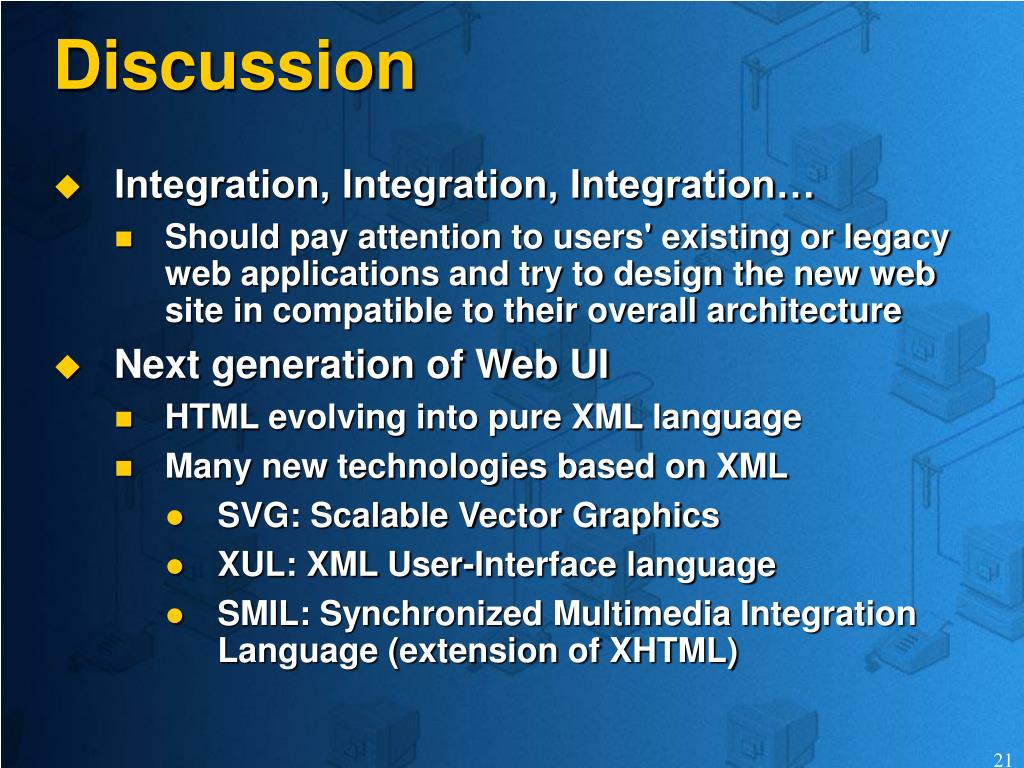 Discussion

Integration, Integration, Integration…

Should pay attention to users' existing or legacy web applications and try to design the new web site in compatible to their overall architecture

Next generation of Web UI

HTML evolving into pure XML language

Many new technologies based on XML

SVG: Scalable Vector Graphics

XUL: XML User-Interface language

SMIL: Synchronized Multimedia Integration Language (extension of XHTML)

21